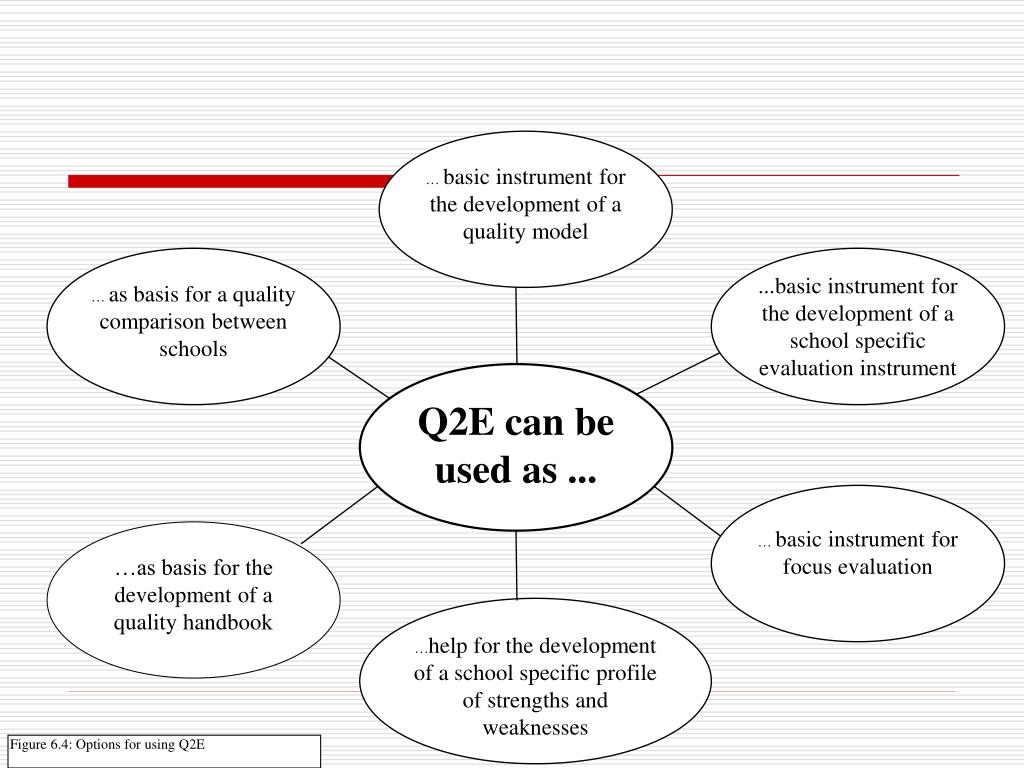 Q2E can be used as ...

... basic instrument for the development of a quality model

...basic instrument for the development of a school specific evaluation instrument

... basic instrument for focus evaluation

...help for the development of a school specific profile of strengths and weaknesses

…as basis for the development of a quality handbook

... as basis for a quality comparison between schools

Figure 6.4: Options for using Q2E